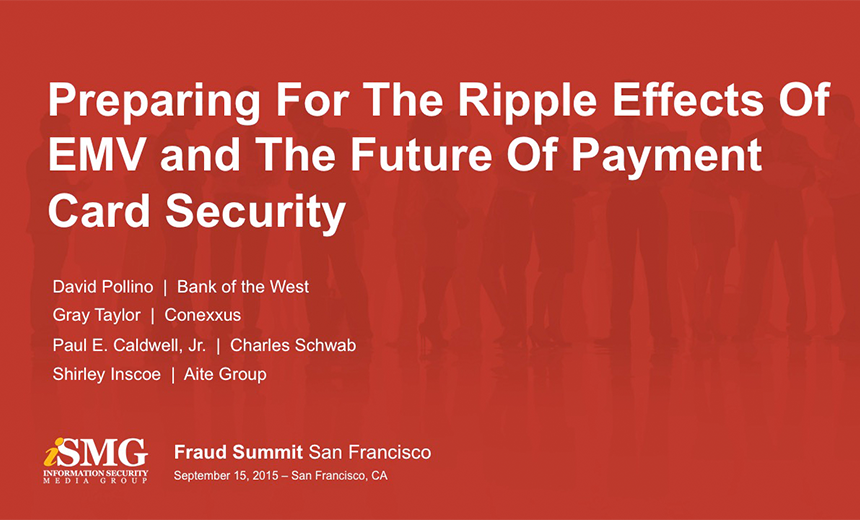 Preparing For The Ripple Effects Of EMV and The Future Of Payment Card Security

David Pollino | Bank of the West
Gray Taylor | Conexxus
Paul E. Caldwell, Jr. | Charles Schwab
Shirley Inscoe | Aite Group

iSMG
INFORMATION SECURITY
MEDIA GROUP

Fraud Summit San Francisco
September 15, 2015 – San Francisco, CA